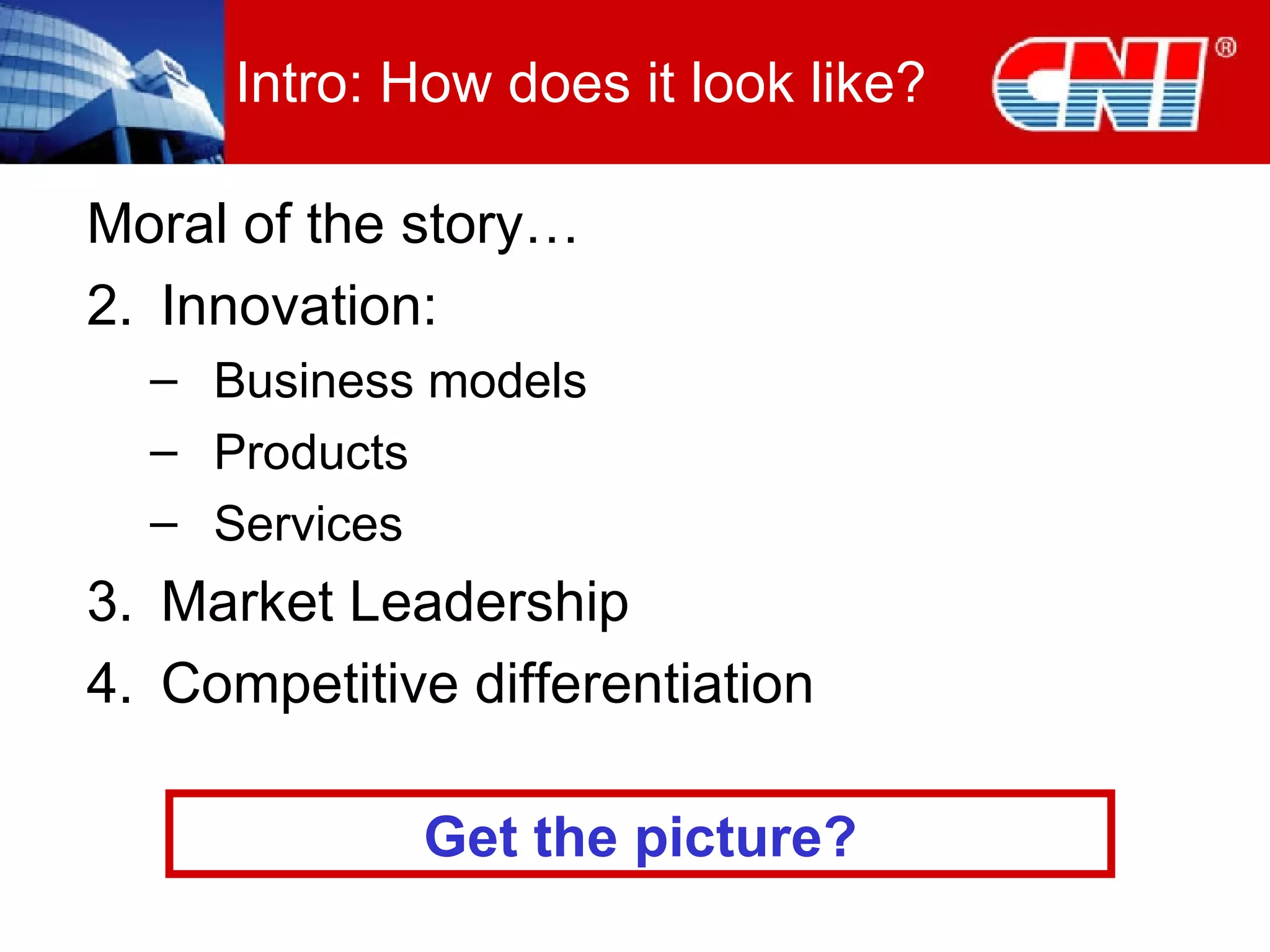 Intro: How does it look like?

CNI®

Moral of the story…

2. Innovation:

– Business models
– Products
– Services

3. Market Leadership

4. Competitive differentiation

Get the picture?